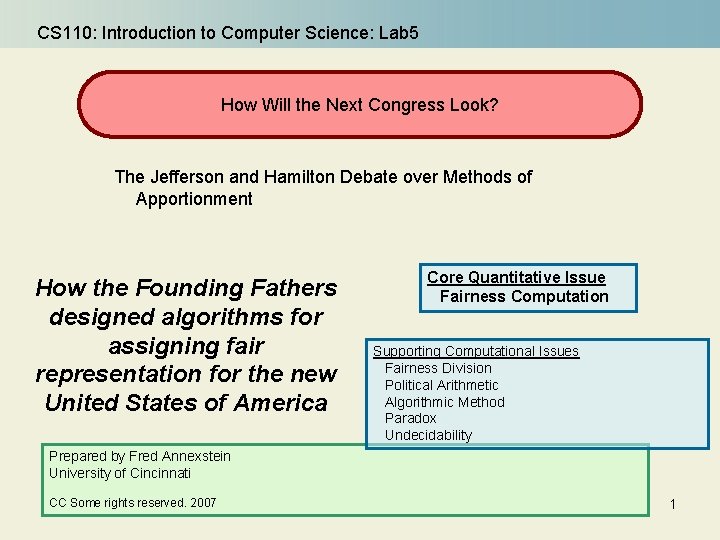 CS110: Introduction to Computer Science: Lab5

How Will the Next Congress Look?

The Jefferson and Hamilton Debate over Methods of Apportionment

How the Founding Fathers designed algorithms for assigning fair representation for the new United States of America

Core Quantitative Issue
Fairness Computation

Supporting Computational Issues
Fairness Division
Political Arithmetic
Algorithmic Method
Paradox
Undecidability

Prepared by Fred Annexstein
University of Cincinnati

CC Some rights reserved. 2007

1